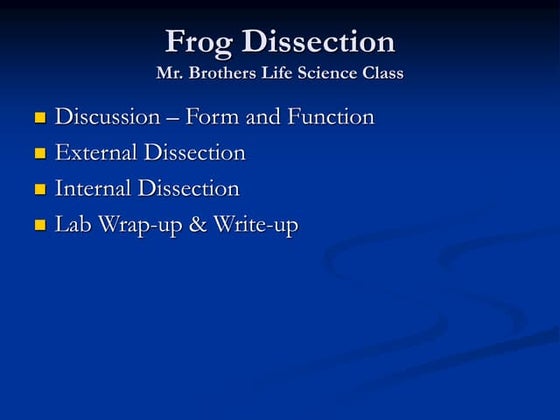 Frog Dissection
Mr. Brothers Life Science Class

- Discussion – Form and Function
- External Dissection
- Internal Dissection
- Lab Wrap-up & Write-up